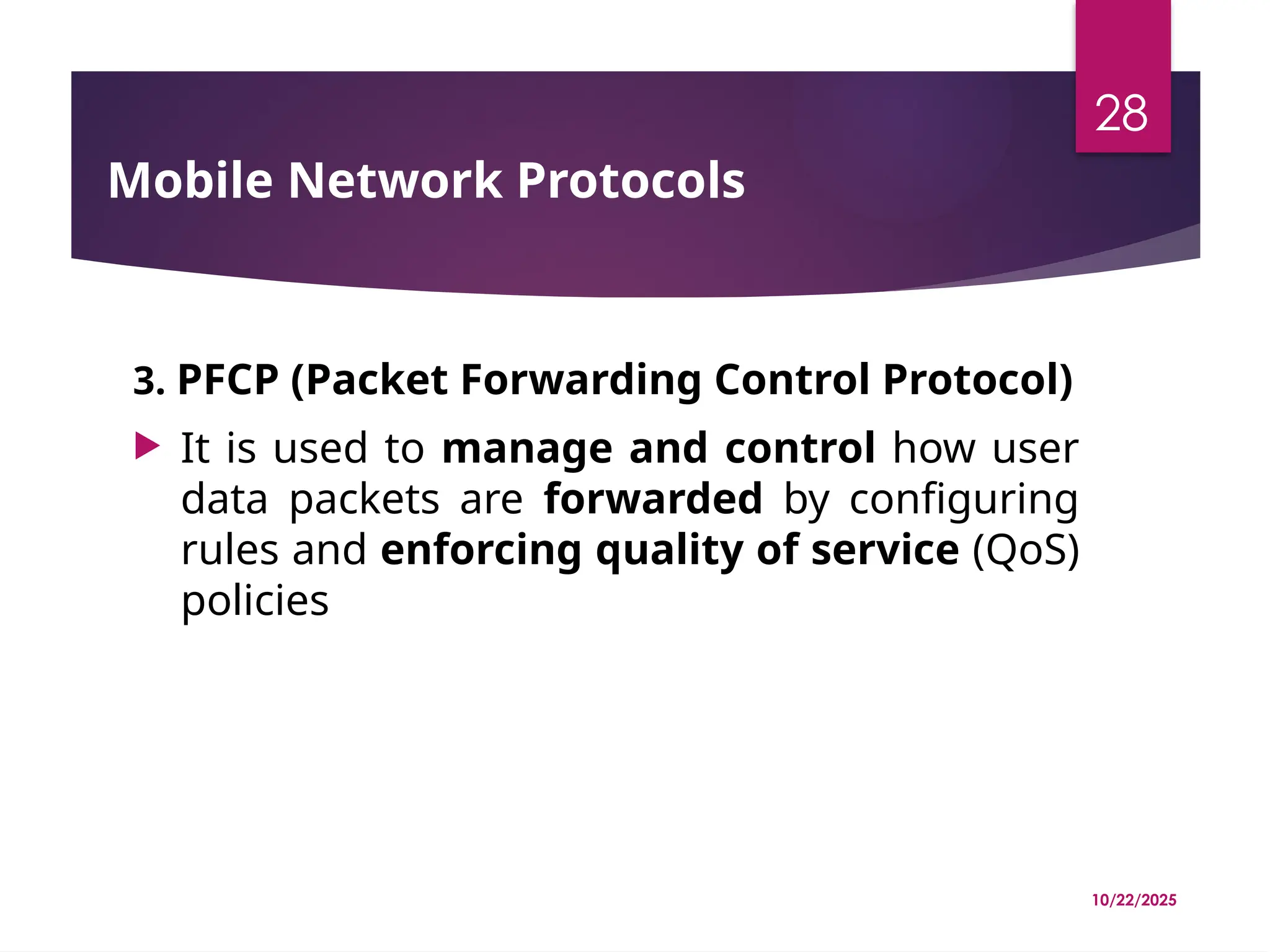 28

Mobile Network Protocols

3. PFCP (Packet Forwarding Control Protocol)

It is used to manage and control how user data packets are forwarded by configuring rules and enforcing quality of service (QoS) policies

10/22/2025